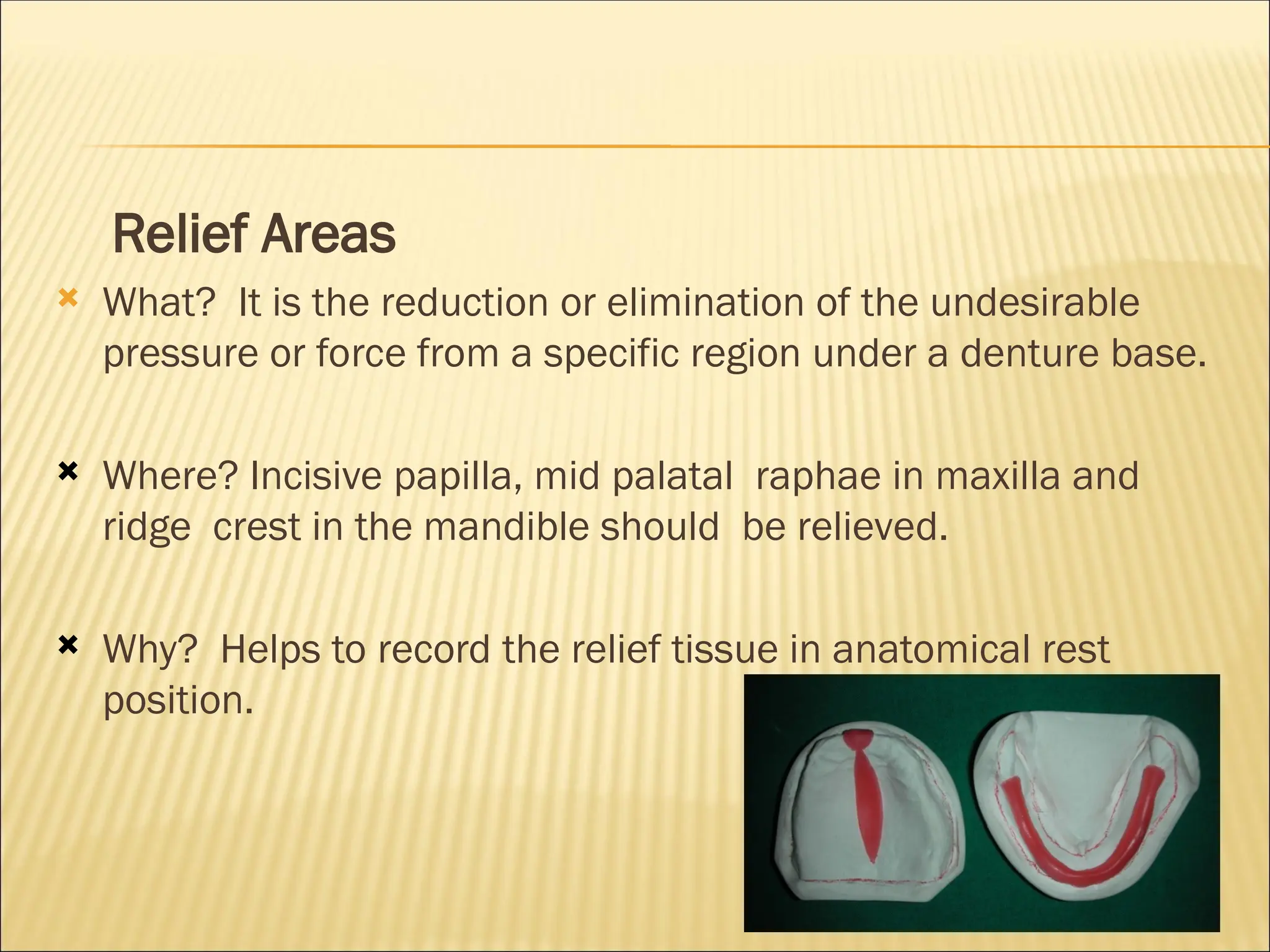 Relief Areas

What? It is the reduction or elimination of the undesirable pressure or force from a specific region under a denture base.

Where? Incisive papilla, mid palatal raphae in maxilla and ridge crest in the mandible should be relieved.

Why? Helps to record the relief tissue in anatomical rest position.